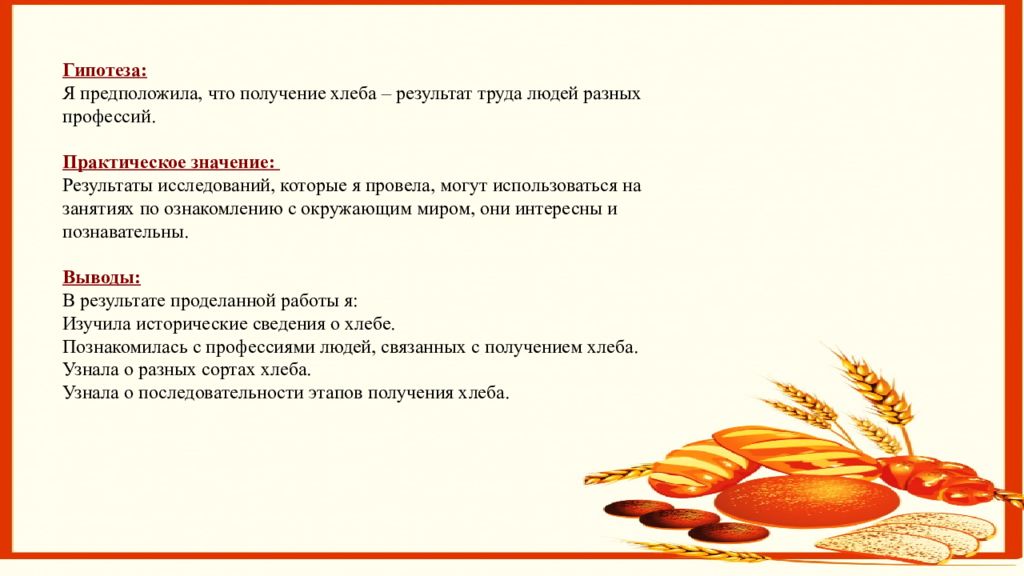 Гипотеза:
Я предположила, что получение хлеба – результат труда людей разных профессий.

Практическое значение:
Результаты исследований, которые я провела, могут использоваться на занятиях по ознакомлению с окружающим миром, они интересны и познавательны.

Выводы:
В результате проделанной работы я:
Изучила исторические сведения о хлебе.
Познакомилась с профессиями людей, связанных с получением хлеба.
Узнала о разных сортах хлеба.
Узнала о последовательности этапов получения хлеба.